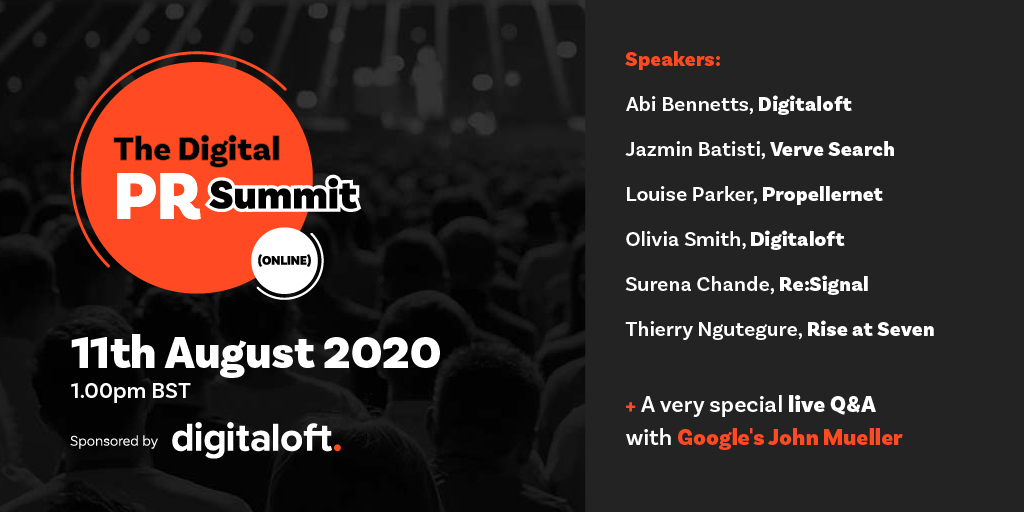 The Digital PR Summit

(ONLINE)

11th August 2020
1.00pm BST

Sponsored by digitaloft.

Speakers:

Abi Bennetts, Digitaloft

Jazmin Batisti, Verve Search

Louise Parker, Propellernet

Olivia Smith, Digitaloft

Surena Chande, Re:Signal

Thierry Ngutegure, Rise at Seven

+ A very special live Q&A with Google's John Mueller